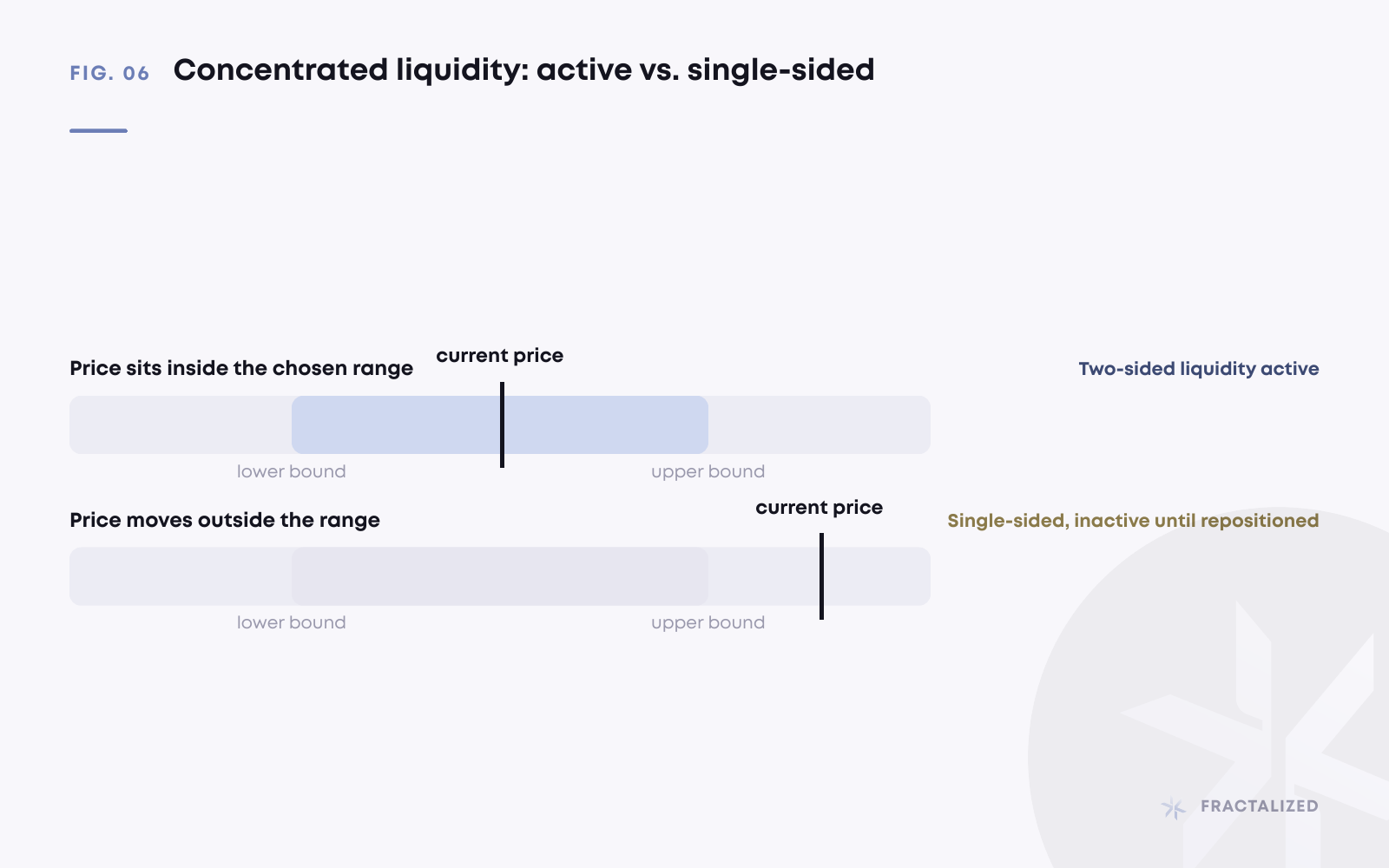 FIG. 06 Concentrated liquidity: active vs. single-sided

Price sits inside the chosen range

current price

Two-sided liquidity active

lower bound

upper bound

Price moves outside the range

current price

Single-sided, inactive until repositioned

lower bound

upper bound

FRACTALIZED